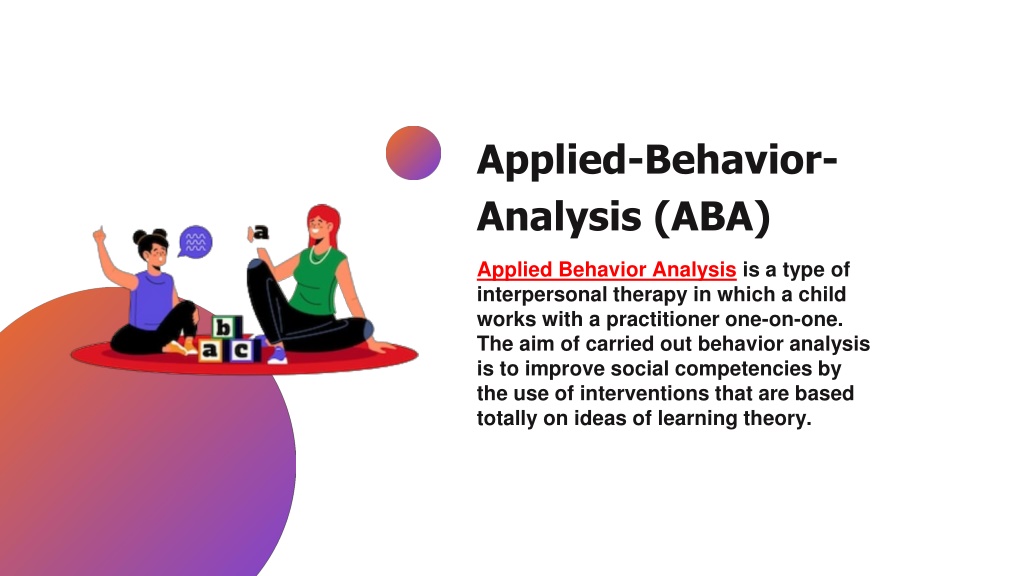 Applied-Behavior-Analysis (ABA)

Applied Behavior Analysis is a type of interpersonal therapy in which a child works with a practitioner one-on-one. The aim of carried out behavior analysis is to improve social competencies by the use of interventions that are based totally on ideas of learning theory.

a

b

a c